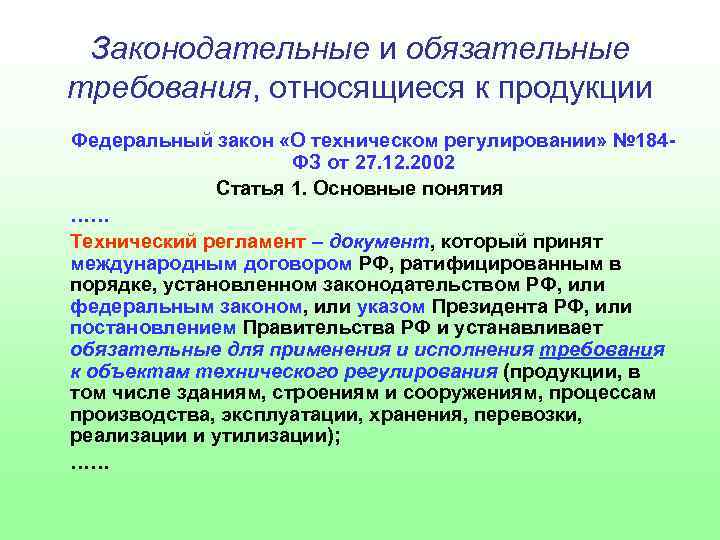 Законодательные и обязательные требования, относящиеся к продукции

Федеральный закон «О техническом регулировании» №184-ФЗ от 27.12.2002

Статья 1. Основные понятия

……

Технический регламент – документ, который принят международным договором РФ, ратифицированным в порядке, установленном законодательством РФ, или федеральным законом, или указом Президента РФ, или постановлением Правительства РФ и устанавливает обязательные для применения и исполнения требования к объектам технического регулирования (продукции, в том числе зданиям, строениям и сооружениям, процессам производства, эксплуатации, хранения, перевозки, реализации и утилизации);

……